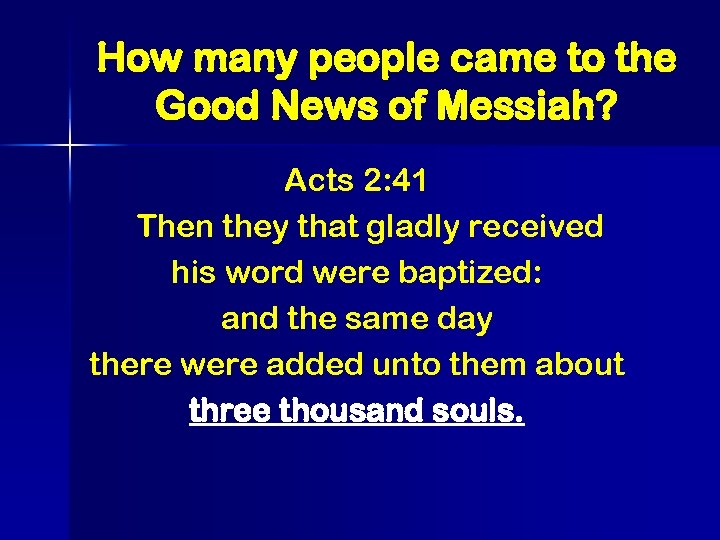 How many people came to the Good News of Messiah?

Acts 2:41
Then they that gladly received his word were baptized: and the same day there were added unto them about three thousand souls.